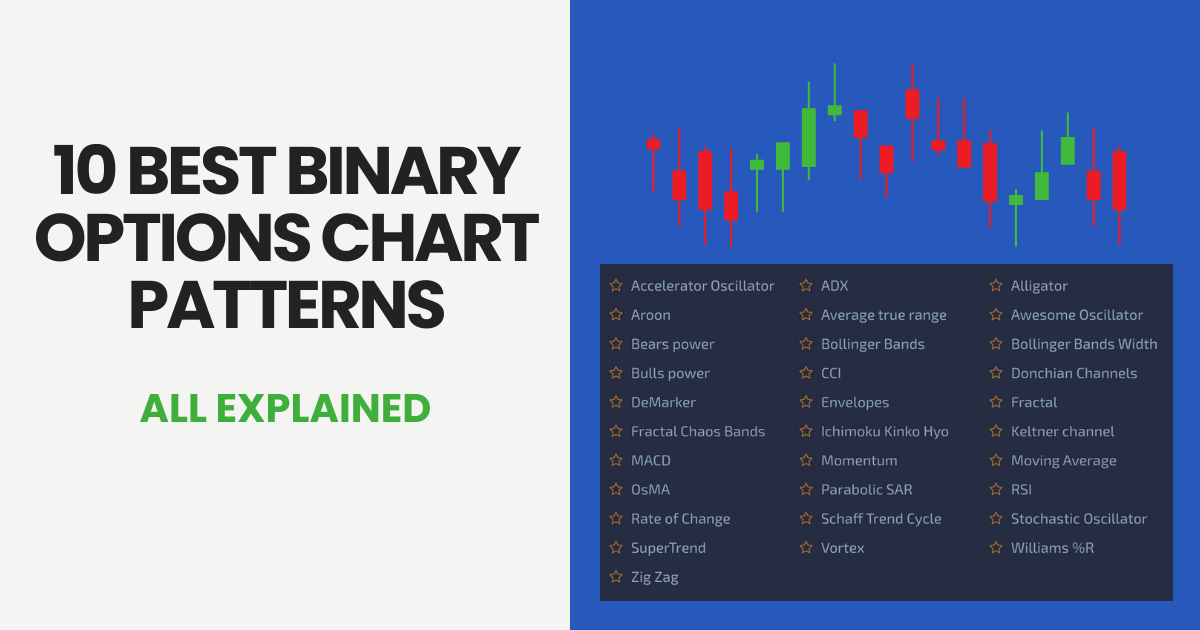 10 BEST BINARY OPTIONS CHART PATTERNS

ALL EXPLAINED

☆ Accelerator Oscillator
☆ Aroon
☆ Bears power
☆ Bulls power
☆ DeMarker
☆ Fractal Chaos Bands
☆ MACD
☆ OsMA
☆ Rate of Change
☆ SuperTrend
☆ Zig Zag

☆ ADX
☆ Average true range
☆ Bollinger Bands
☆ CCI
☆ Envelopes
☆ Ichimoku Kinko Hyo
☆ Momentum
☆ Parabolic SAR
☆ Schaff Trend Cycle
☆ Vortex

☆ Alligator
☆ Awesome Oscillator
☆ Bollinger Bands Width
☆ Donchian Channels
☆ Fractal
☆ Keltner channel
☆ Moving Average
☆ RSI
☆ Stochastic Oscillator
☆ Williams %R